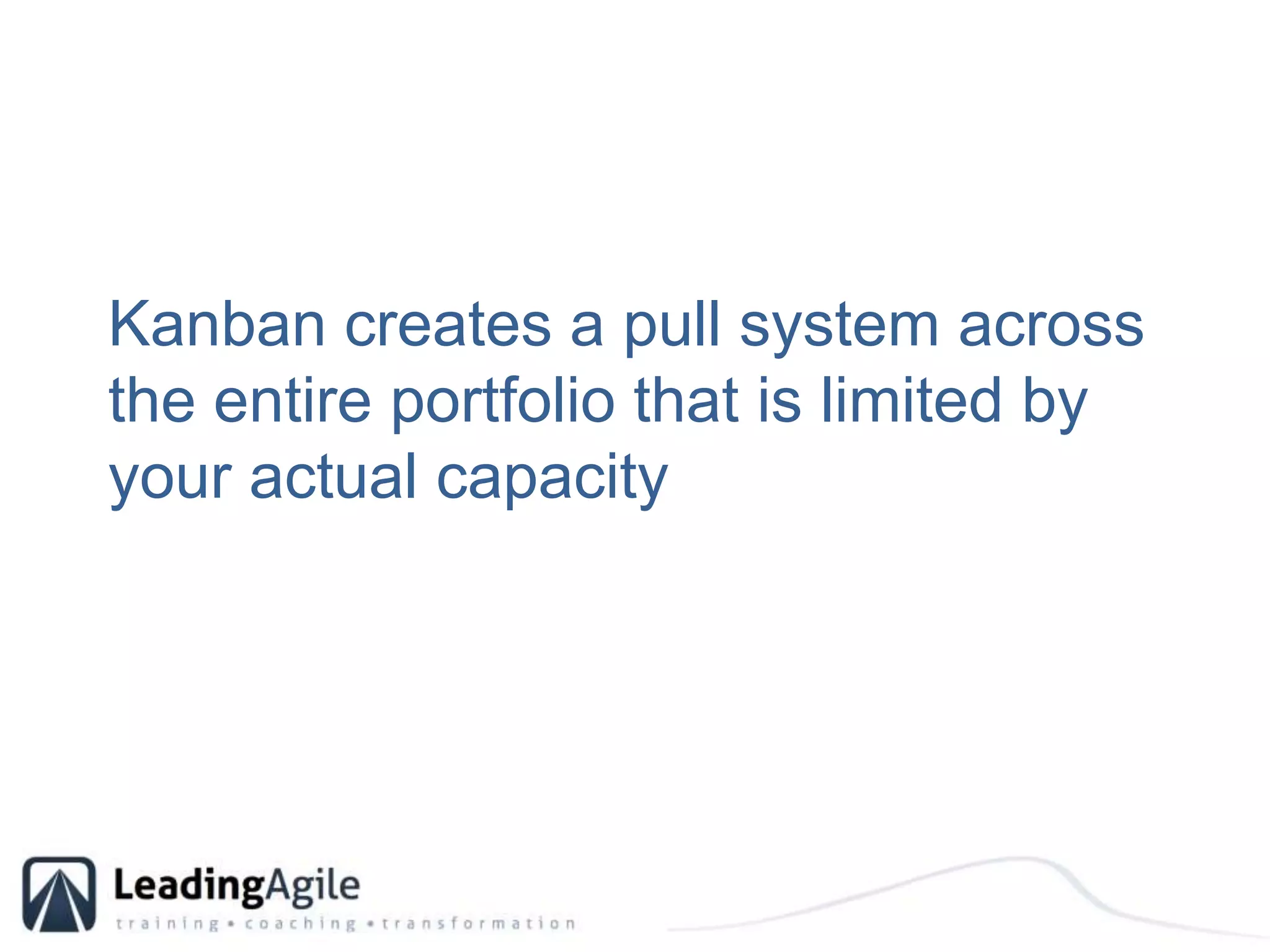 Kanban creates a pull system across the entire portfolio that is limited by your actual capacity

LeadingAgile
training • coaching • transformation